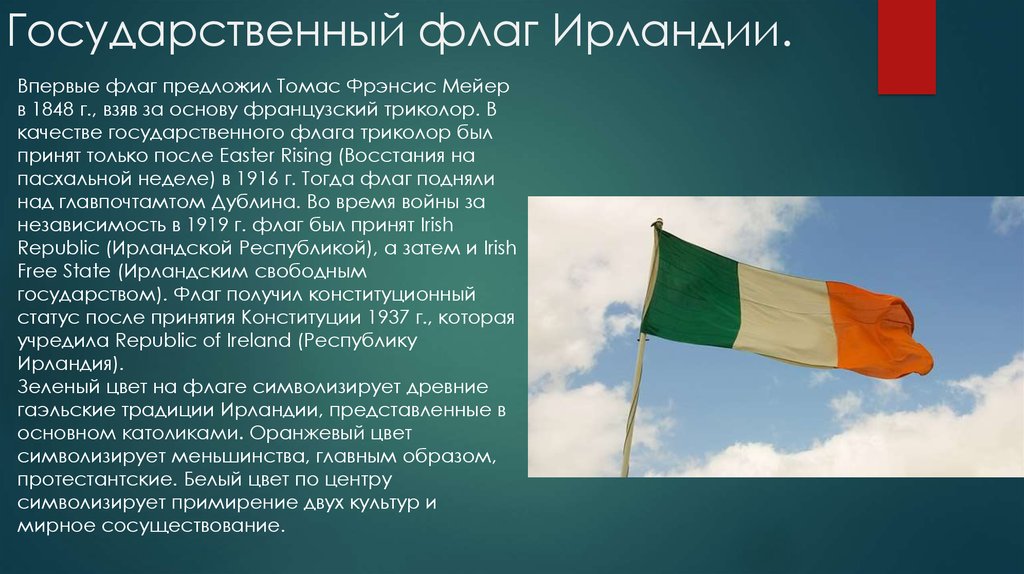 Государственный флаг Ирландии.

Впервые флаг предложил Томас Фрэнсис Мейер в 1848 г., взяв за основу французский триколор. В качестве государственного флага триколор был принят только после Easter Rising (Восстания на пасхальной неделе) в 1916 г. Тогда флаг подняли над главпочтамтом Дублина. Во время войны за независимость в 1919 г. флаг был принят Irish Republic (Ирландской Республикой), а затем и Irish Free State (Ирландским свободным государством). Флаг получил конституционный статус после принятия Конституции 1937 г., которая учредила Republic of Ireland (Республику Ирландия).
Зеленый цвет на флаге символизирует древние гаэльские традиции Ирландии, представленные в основном католиками. Оранжевый цвет символизирует меньшинства, главным образом, протестантские. Белый цвет по центру символизирует примирение двух культур и мирное сосуществование.